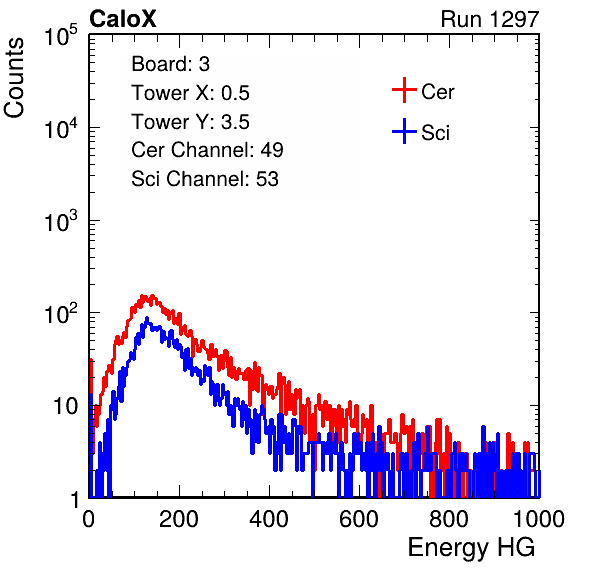 CaloX

Run 1297

Counts

$10^5$

$10^4$

$10^3$

$10^2$

10

1

Board: 3
Tower X: 0.5
Tower Y: 3.5
Cer Channel: 49
Sci Channel: 53

Cer

Sci

0 200 400 600 800 1000

Energy HG